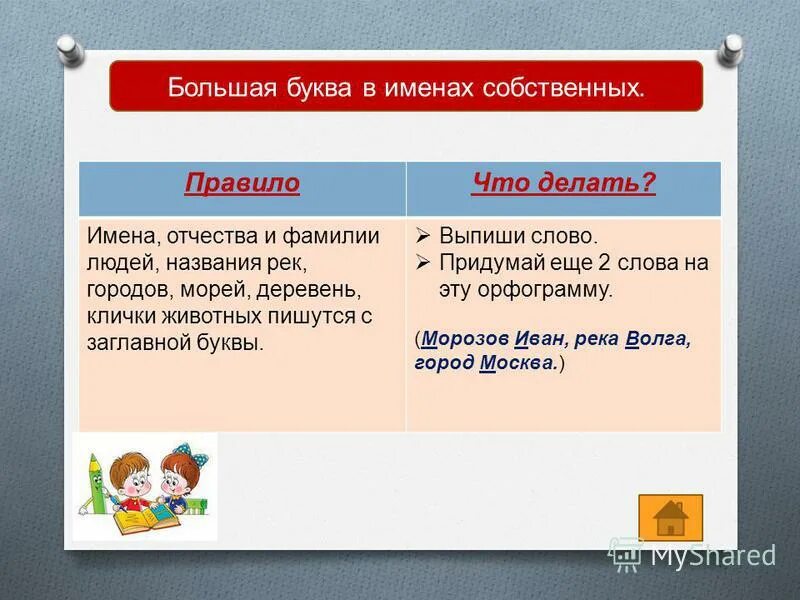 Большая буква в именах собственных.

| Правило | Что делать? |
|---|---|
| Имена, отчества и фамилии людей, названия рек, городов, морей, деревень, клички животных пишутся с заглавной буквы. | ➢ Выпиши слово. ➢ Придумай еще 2 слова на эту орфограмму. (Морозов Иван, река Волга, город Москва.) |

MyShared